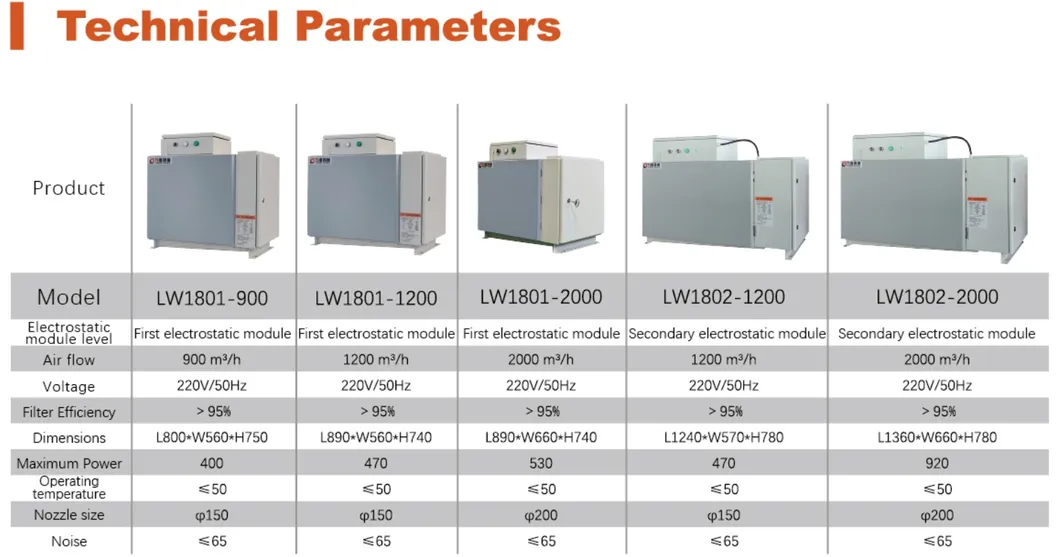 Technical Parameters

| Product | | | | | |
|---|---|---|---|---|---|
| Model | LW1801-900 | LW1801-1200 | LW1801-2000 | LW1802-1200 | LW1802-2000 |
| Electrostatic module level | First electrostatic module | First electrostatic module | First electrostatic module | Secondary electrostatic module | Secondary electrostatic module |
| Air flow | 900 m³/h | 1200 m³/h | 2000 m³/h | 1200 m³/h | 2000 m³/h |
| Voltage | 220V/50Hz | 220V/50Hz | 220V/50Hz | 220V/50Hz | 220V/50Hz |
| Filter Efficiency | > 95% | > 95% | > 95% | > 95% | > 95% |
| Dimensions | L800*W560*H750 | L890*W560*H740 | L890*W660*H740 | L1240*W570*H780 | L1360*W660*H780 |
| Maximum Power | 400 | 470 | 530 | 470 | 920 |
| Operating temperature | ≤50 | ≤50 | ≤50 | ≤50 | ≤50 |
| Nozzle size | φ150 | φ150 | φ200 | φ150 | φ200 |
| Noise | ≤65 | ≤65 | ≤65 | ≤65 | ≤65 |